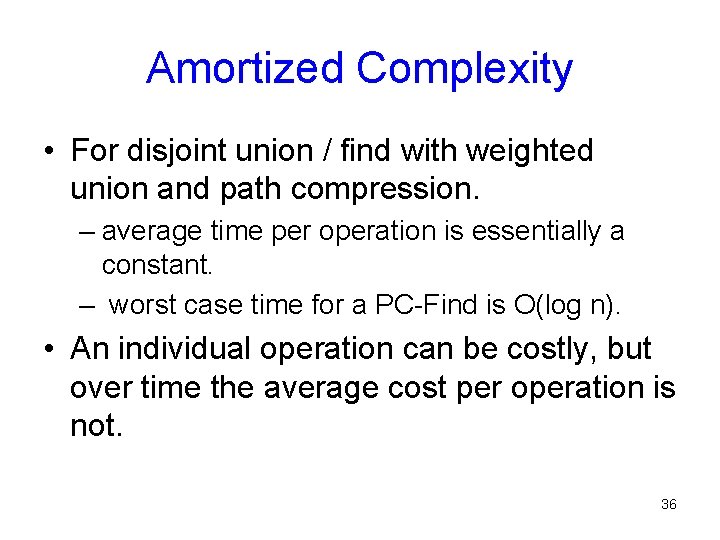 Amortized Complexity

• For disjoint union / find with weighted union and path compression.

– average time per operation is essentially a constant.

– worst case time for a PC-Find is O(log n).

• An individual operation can be costly, but over time the average cost per operation is not.

36